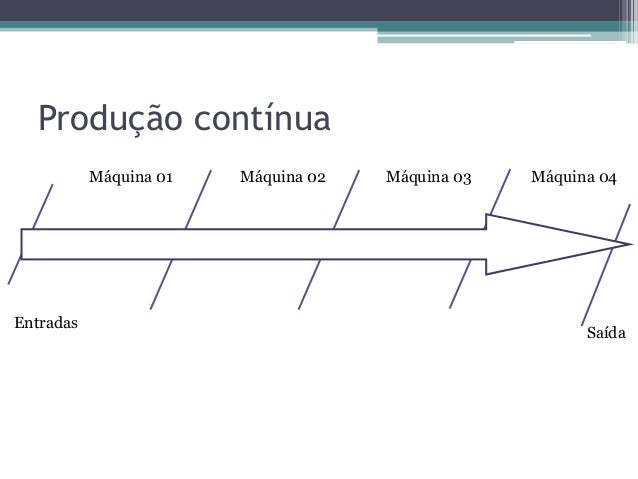 Produção contínua

Máquina 01

Máquina 02

Máquina 03

Máquina 04

Entradas

Saída